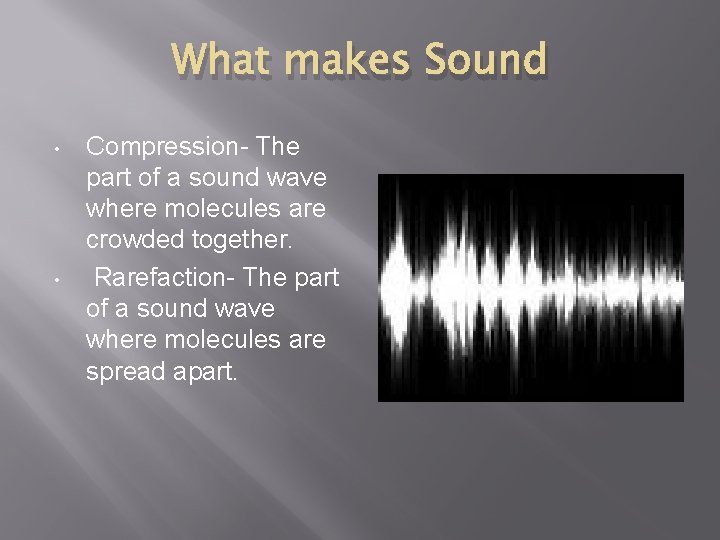 What makes Sound

• Compression- The part of a sound wave where molecules are crowded together.

• Rarefaction- The part of a sound wave where molecules are spread apart.